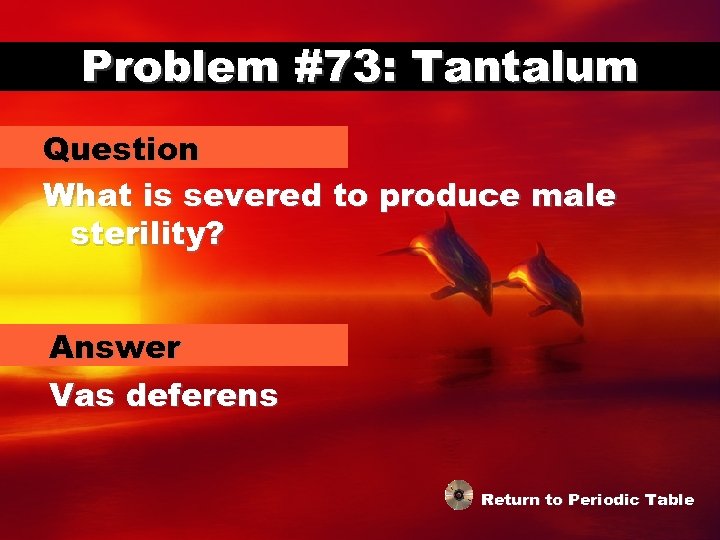 Problem #73: Tantalum

Question

What is severed to produce male sterility?

Answer

Vas deferens

Return to Periodic Table